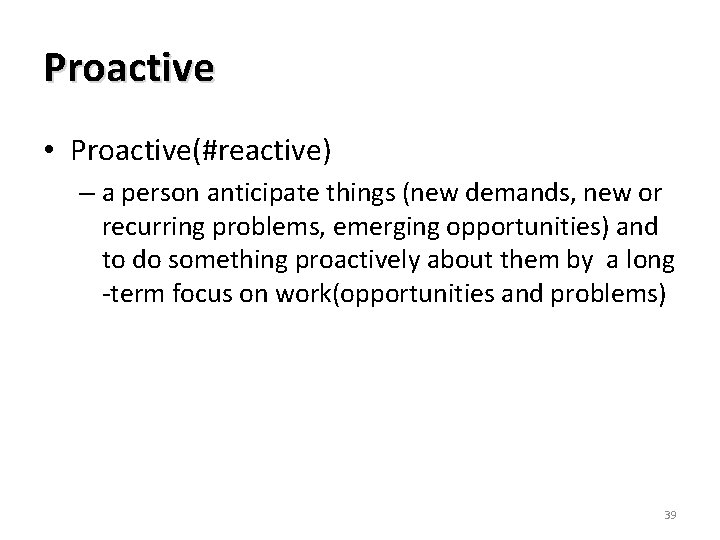 Proactive

• Proactive(#reactive)

– a person anticipate things (new demands, new or recurring problems, emerging opportunities) and to do something proactively about them by a long -term focus on work(opportunities and problems)

39